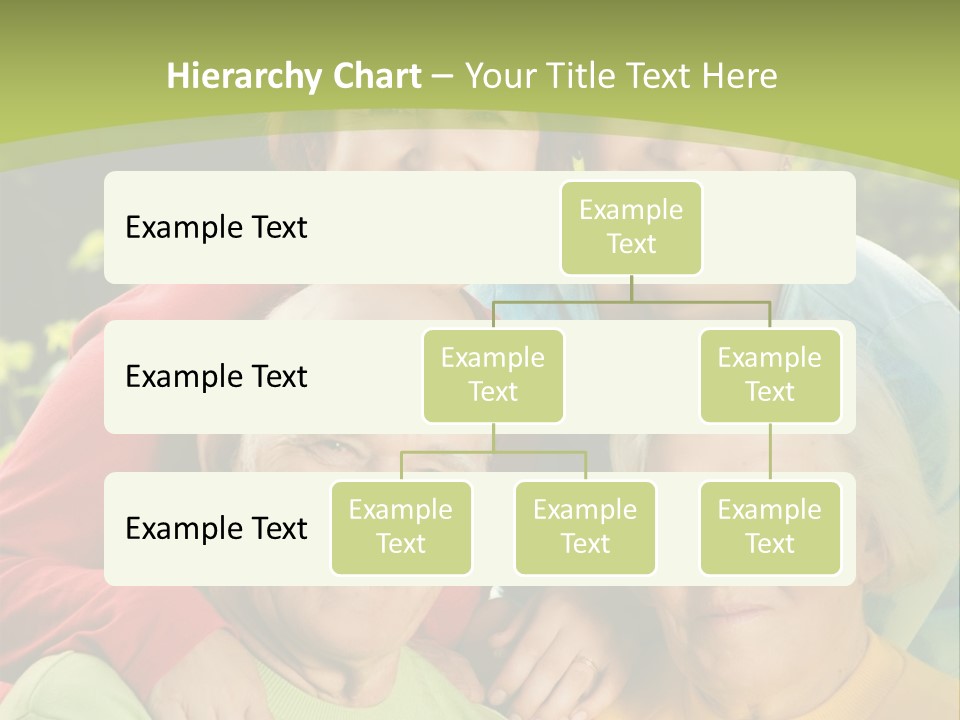 Hierarchy Chart – Your Title Text Here

Example Text

Example Text

Example Text

Example Text

Example Text

Example Text

Example Text

Example Text

Example Text